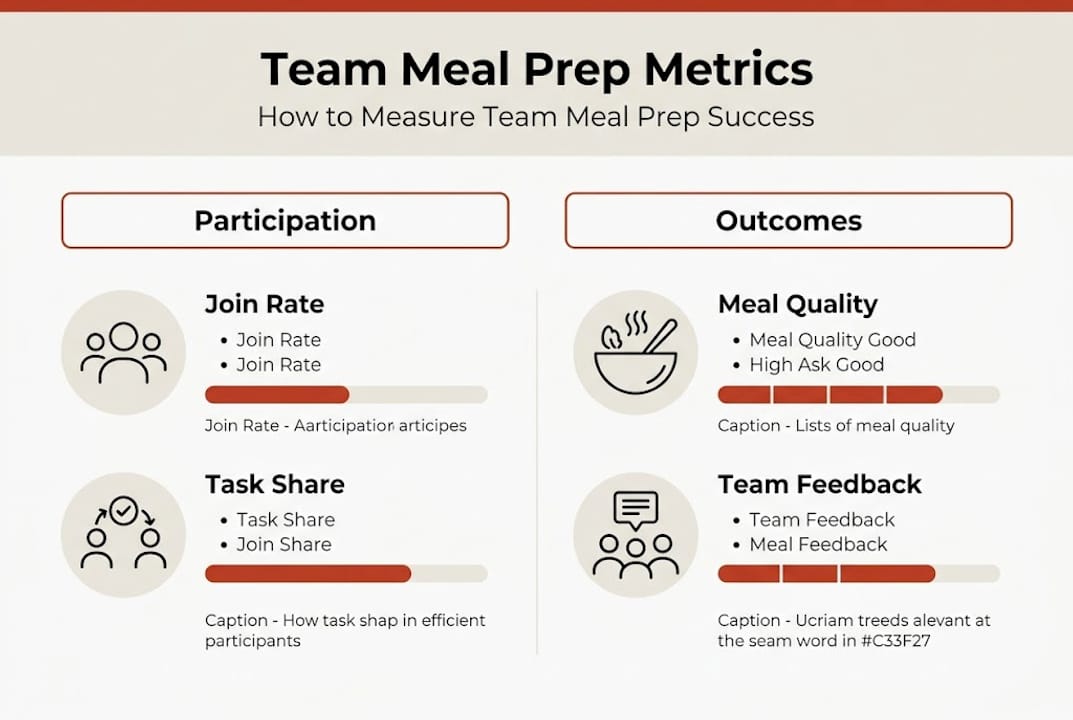 Team Meal Prep Metrics

How to Measure Team Meal Prep Success

Participation

Join Rate

• Join Rate
• Join Rate

Join Rate - Aarticipation articipes

Task Share

• Task Share
• Join Share

Caption - How task shap in efficient participants

Outcomes

Meal Quality

• Meal Quality Good
• High Ask Good

Caption - Lists of meal quality

Team Feedback

• Team Feedback
• Meal Feedback

Caption - Ucriam treeds alevant at the seam word in #C33F27